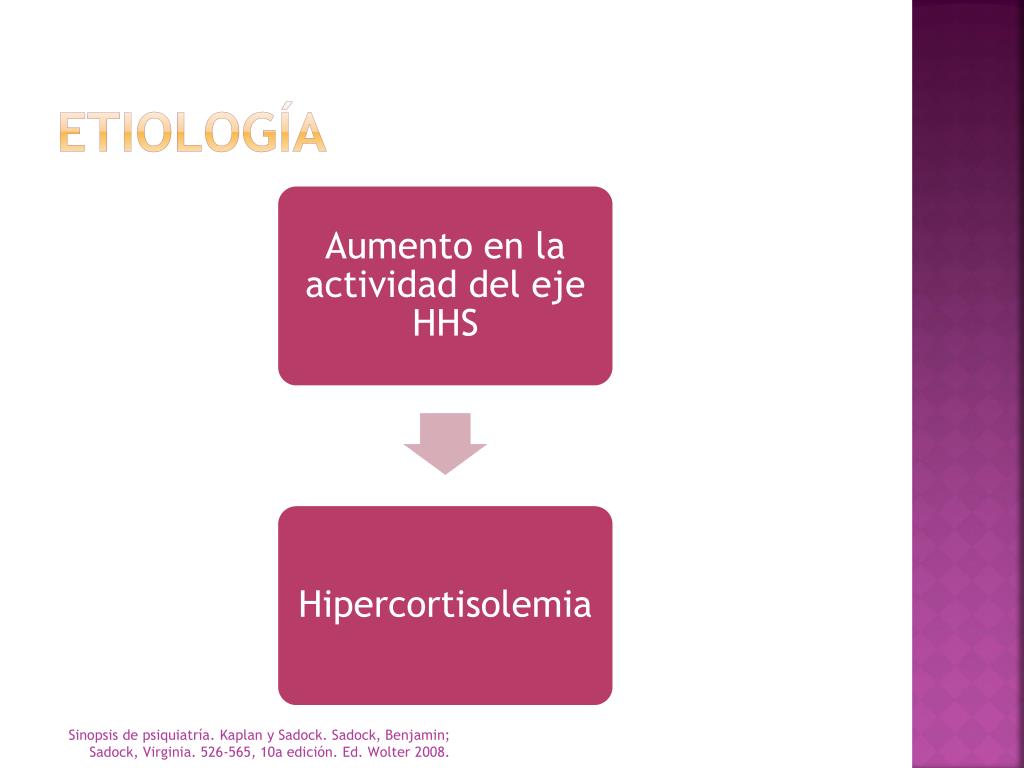 ETIOLOGÍA

Aumento en la actividad del eje HHS

Hipercortisolemia

Sinopsis de psiquiatría. Kaplan y Sadock. Sadock, Benjamin; Sadock, Virginia. 526-565, 10a edición. Ed. Wolter 2008.